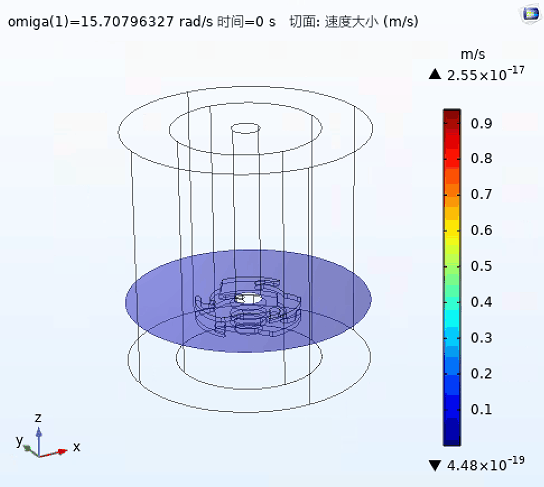 omiga(1)=15.70796327 rad/s 时间=0 s 切面: 速度大小 (m/s)

m/s
▲ $2.55\times10^{-17}$

0.9
0.8
0.7
0.6
0.5
0.4
0.3
0.2
0.1

▼ $4.48\times10^{-19}$

z
y
x